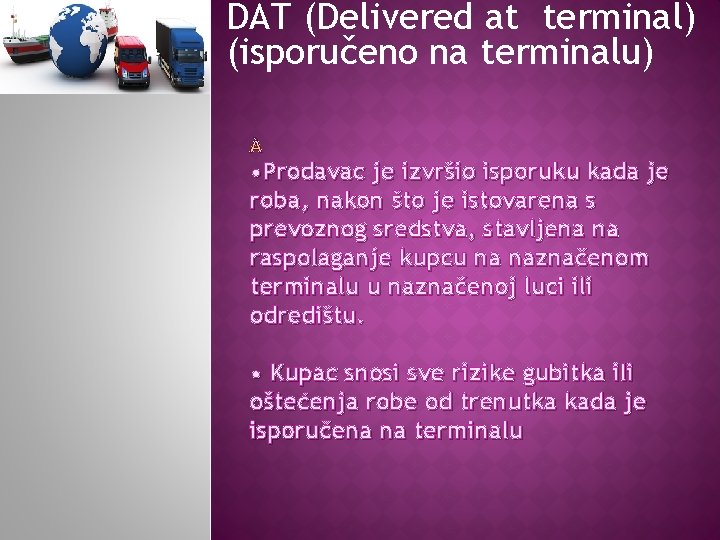 DAT (Delivered at terminal) (isporučeno na terminalu)

À
•Prodavac je izvršio isporuku kada je roba, nakon što je istovarena s prevoznog sredstva, stavljena na raspolaganje kupcu na naznačenom terminalu u naznačenoj luci ili odredištu.

• Kupac snosi sve rizike gubitka ili oštećenja robe od trenutka kada je isporučena na terminalu